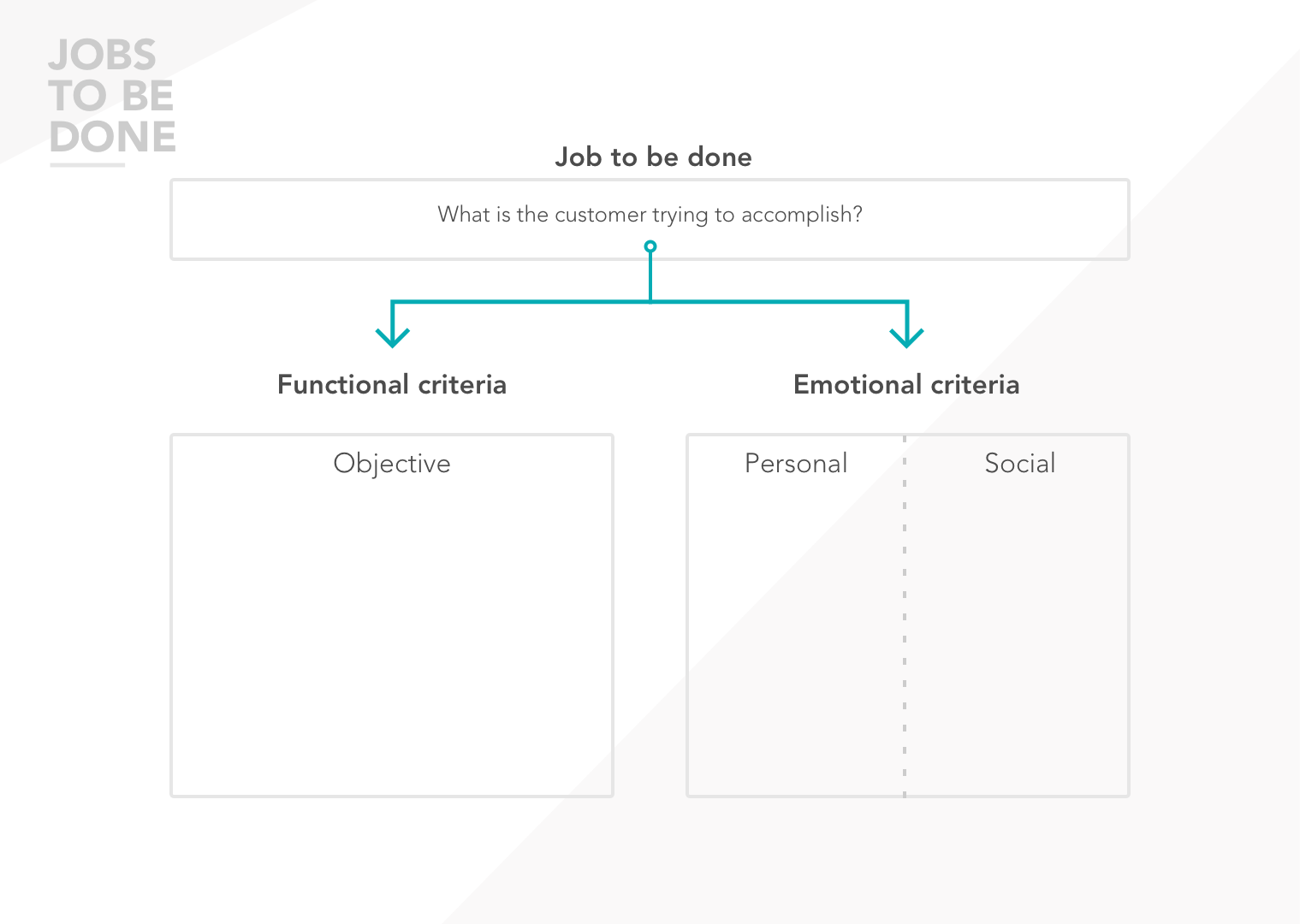 JOBS
TO BE
DONE

Job to be done

What is the customer trying to accomplish?

Functional criteria

Emotional criteria

Objective

Personal

Social